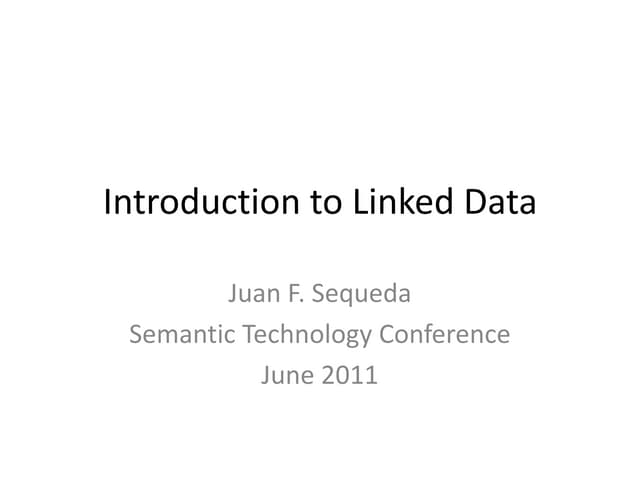 Introduction to Linked Data

Juan F. Sequeda
Semantic Technology Conference
June 2011